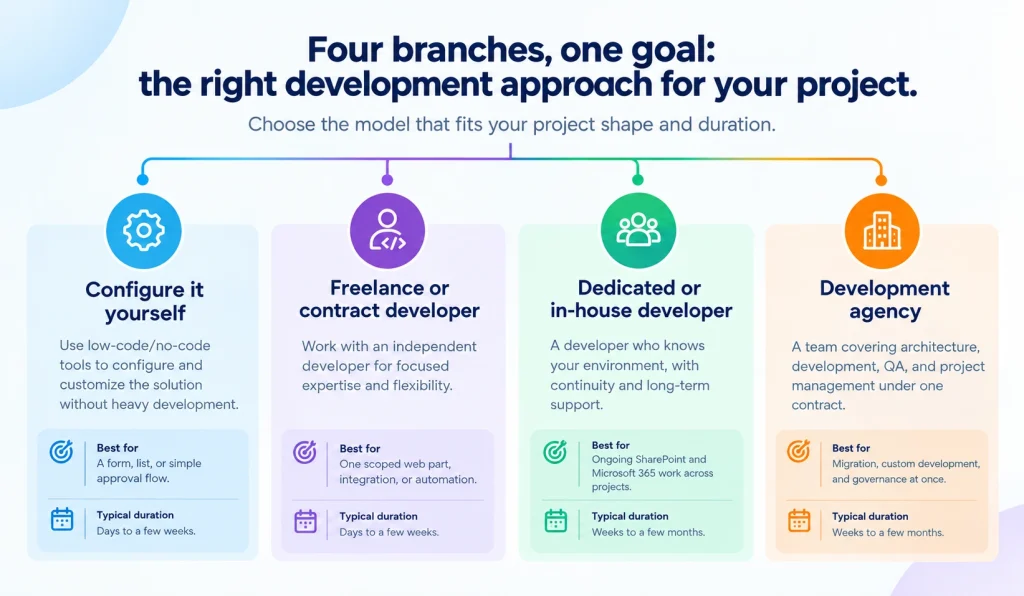 Four branches, one goal: the right development approach for your project.

Choose the model that fits your project shape and duration.

Configure it yourself

Use low-code/no-code tools to configure and customize the solution without heavy development.

Best for
A form, list, or simple approval flow.

Typical duration
Days to a few weeks.

Freelance or contract developer

Work with an independent developer for focused expertise and flexibility.

Best for
One scoped web part, integration, or automation.

Typical duration
Days to a few weeks.

Dedicated or in-house developer

A developer who knows your environment, with continuity and long-term support.

Best for
Ongoing SharePoint and Microsoft 365 work across projects.

Typical duration
Weeks to a few months.

Development agency

A team covering architecture, development, QA, and project management under one contract.

Best for
Migration, custom development, and governance at once.

Typical duration
Weeks to a few months.